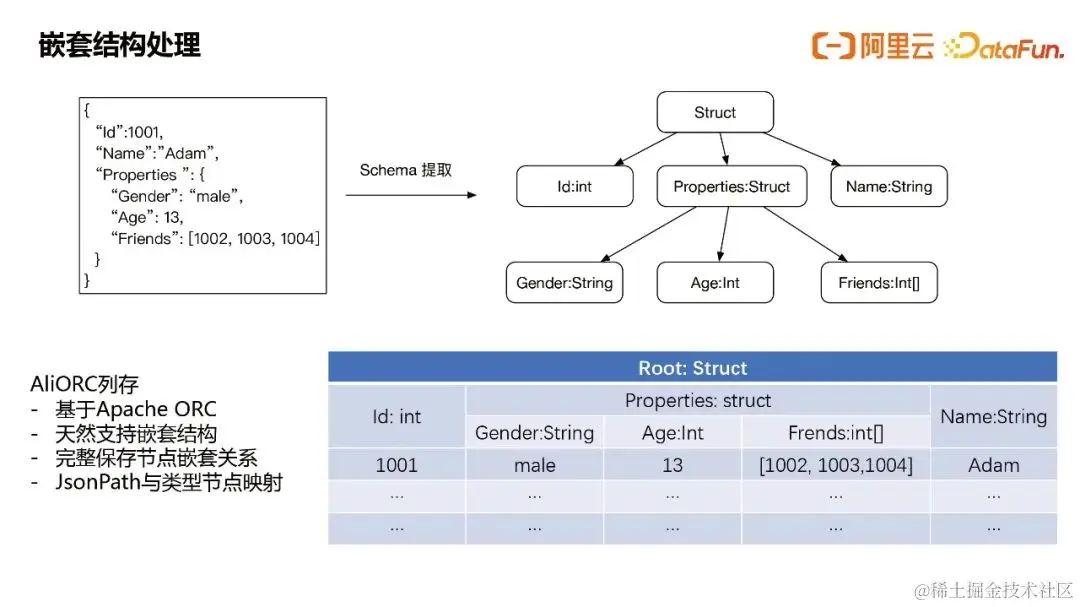 嵌套结构处理

阿里云 DataFun.

{
“Id”:1001,
“Name”:”Adam”,
“Properties ”: {
“Gender”: “male”,
“Age”: 13,
“Friends”: [1002, 1003, 1004]
}
}

Schema 提取

Struct
Id:int
Properties:Struct
Name:String
Gender:String
Age:Int
Friends:Int[]

AliORC列存
- 基于Apache ORC
- 天然支持嵌套结构
- 完整保存节点嵌套关系
- JsonPath与类型节点映射

| Root: Struct | | | | |
|---|---|---|---|---|
| Id: int | Properties: struct | | | Name:String |
| | Gender:String | Age:Int | Frends:int[] | |
| 1001 | male | 13 | [1002, 1003,1004] | Adam |
| ... | ... | ... | ... | ... |
| ... | ... | ... | ... | ... |

@稀土掘金技术社区